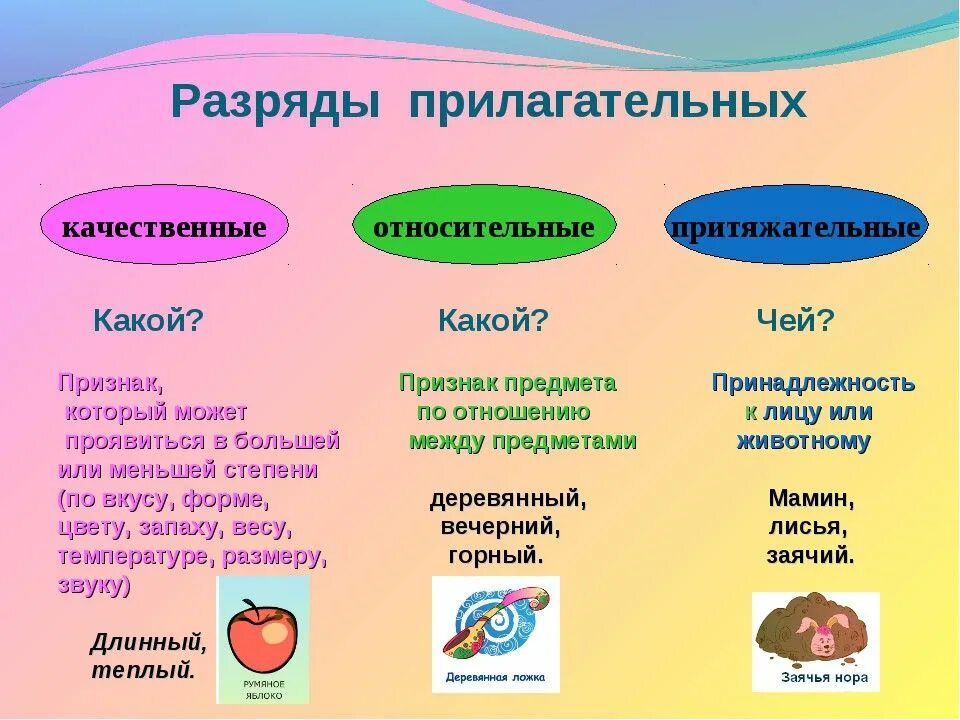 Разряды прилагательных

качественные

Какой?

Признак, который может проявиться в большей или меньшей степени (по вкусу, форме, цвету, запаху, весу, температуре, размеру, звуку)

Длинный, теплый.

РУМЯНОЕ ЯБЛОКО

относительные

Какой?

Признак предмета по отношению между предметами

деревянный, вечерний, горный.

Деревянная ложка

притяжательные

Чей?

Принадлежность к лицу или животному

Мамин, лисья, заячий.

Заячья нора